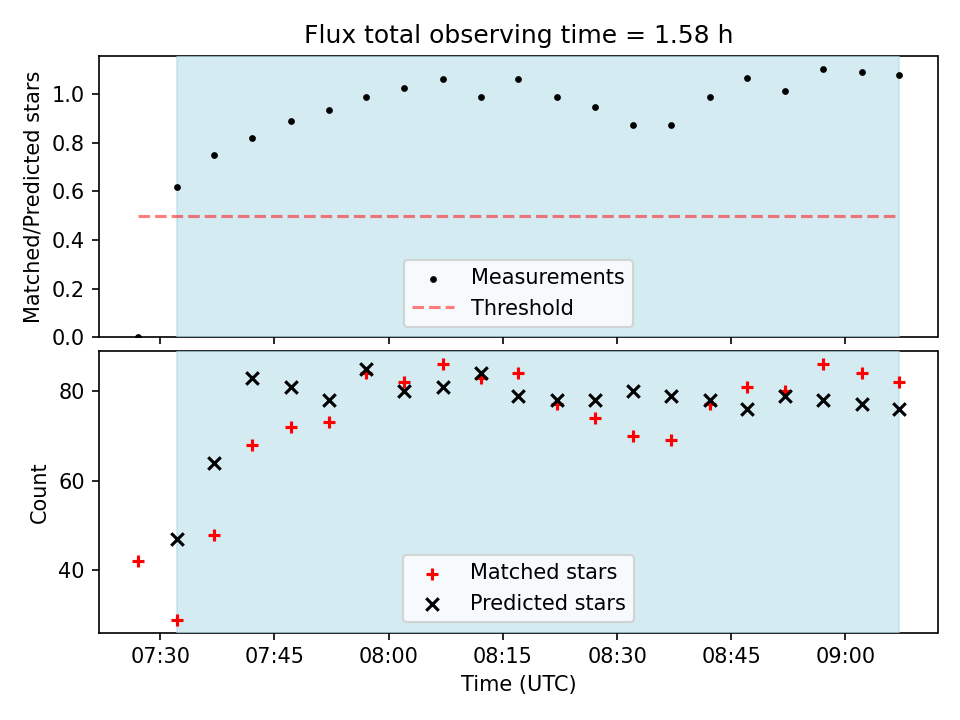 Flux total observing time = 1.58 h

Matched/Predicted stars

1.0
0.8
0.6
0.4
0.2
0.0

Measurements
Threshold

Count

80
60
40

Matched stars
Predicted stars

07:30
07:45
08:00
08:15
08:30
08:45
09:00

Time (UTC)